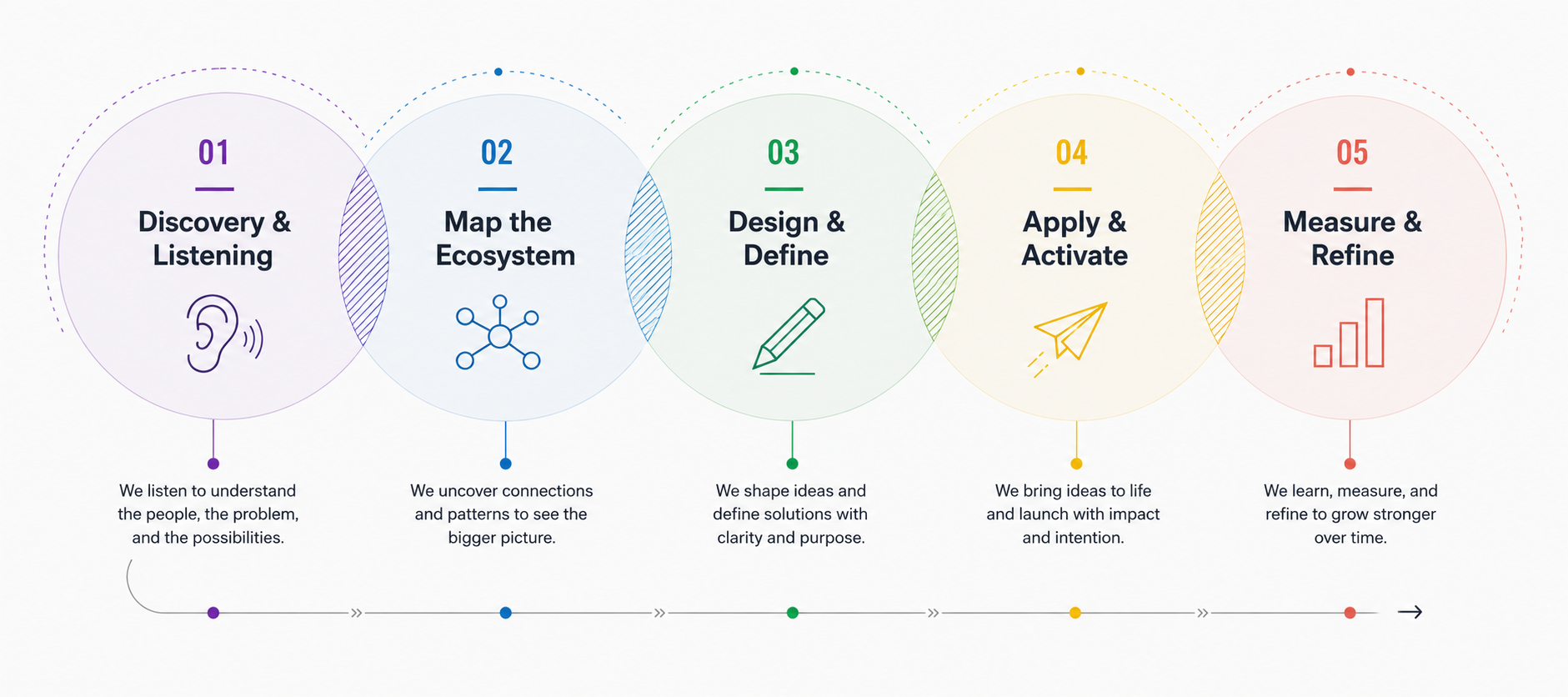 01

Discovery & Listening

We listen to understand the people, the problem, and the possibilities.

02

Map the Ecosystem

We uncover connections and patterns to see the bigger picture.

03

Design & Define

We shape ideas and define solutions with clarity and purpose.

04

Apply & Activate

We bring ideas to life and launch with impact and intention.

05

Measure & Refine

We learn, measure, and refine to grow stronger over time.